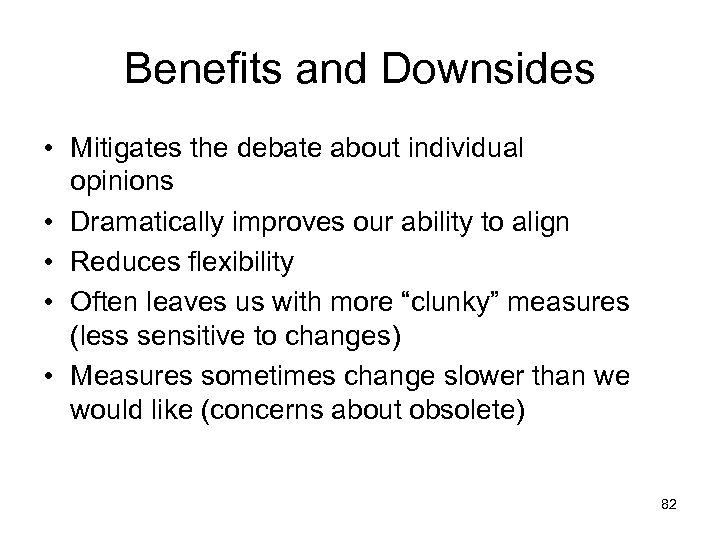 Benefits and Downsides

• Mitigates the debate about individual opinions
• Dramatically improves our ability to align
• Reduces flexibility
• Often leaves us with more “clunky” measures (less sensitive to changes)
• Measures sometimes change slower than we would like (concerns about obsolete)

82